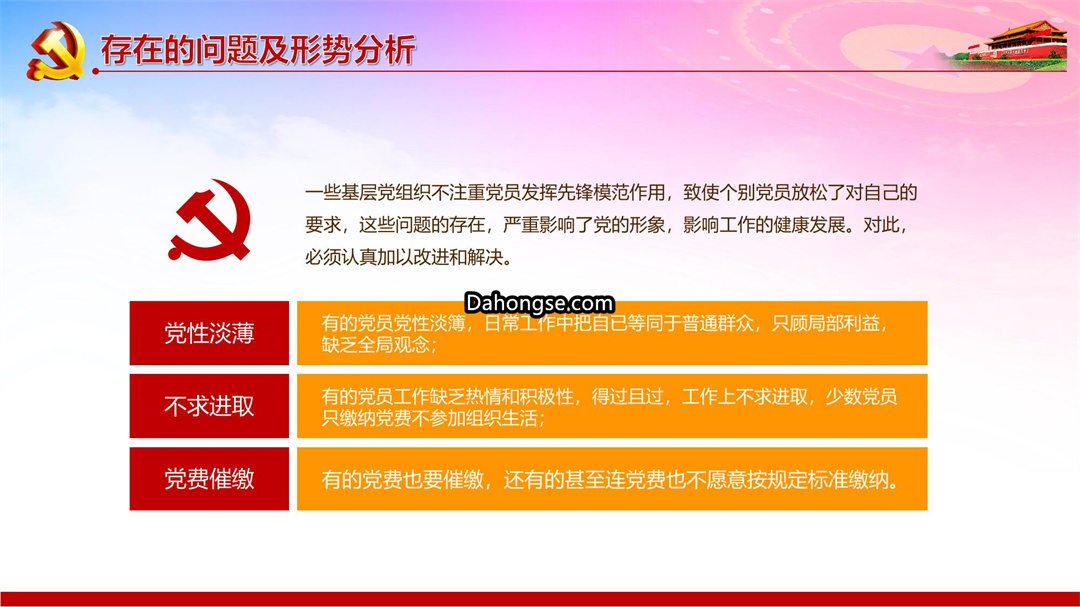 存在的问题及形势分析

一些基层党组织不注重党员发挥先锋模范作用，致使个别党员放松了对自己的要求，这些问题的存在，严重影响了党的形象，影响工作的健康发展。对此，必须认真加以改进和解决。

Dahongse.com

| 党性淡薄 | 有的党员党性淡薄，日常工作中把自己等同于普通群众，只顾局部利益，缺乏全局观念； |
|---|---|
| 不求进取 | 有的党员工作缺乏热情和积极性，得过且过，工作上不求进取，少数党员只缴纳党费不参加组织生活； |
| 党费催缴 | 有的党费也要催缴，还有的甚至连党费也不愿意按规定标准缴纳。 |